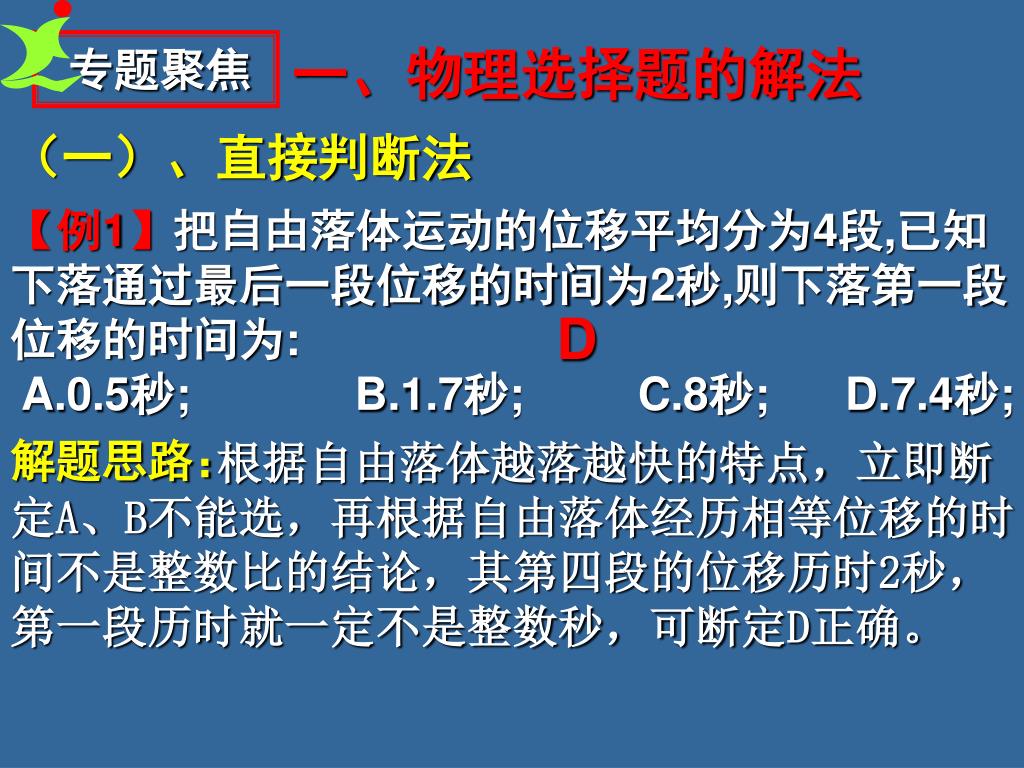 专题聚焦

一、物理选择题的解法

（一）、直接判断法

【例1】把自由落体运动的位移平均分为4段,已知下落通过最后一段位移的时间为2秒,则下落第一段位移的时间为:

D

A.0.5秒;　B.1.7秒;　C.8秒;　D.7.4秒;

解题思路:根据自由落体越落越快的特点，立即断定A、B不能选，再根据自由落体经历相等位移的时间不是整数比的结论，其第四段的位移历时2秒，第一段历时就一定不是整数秒，可断定D正确。